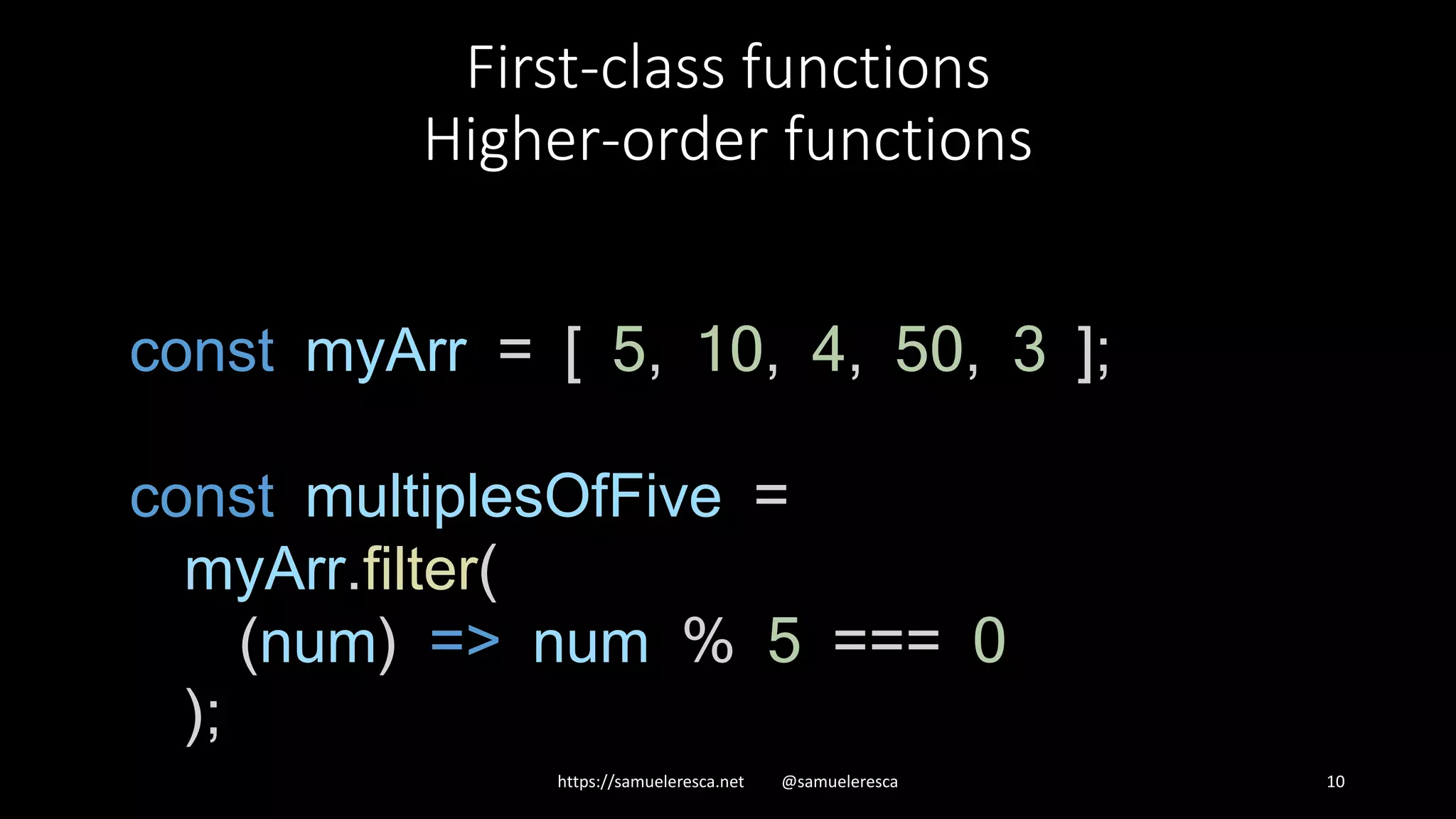 First-class functions
Higher-order functions

const myArr = [ 5, 10, 4, 50, 3 ];

const multiplesOfFive =
  myArr.filter(
    (num) => num % 5 === 0
  );

https://samueleresca.net @samueleresca 10